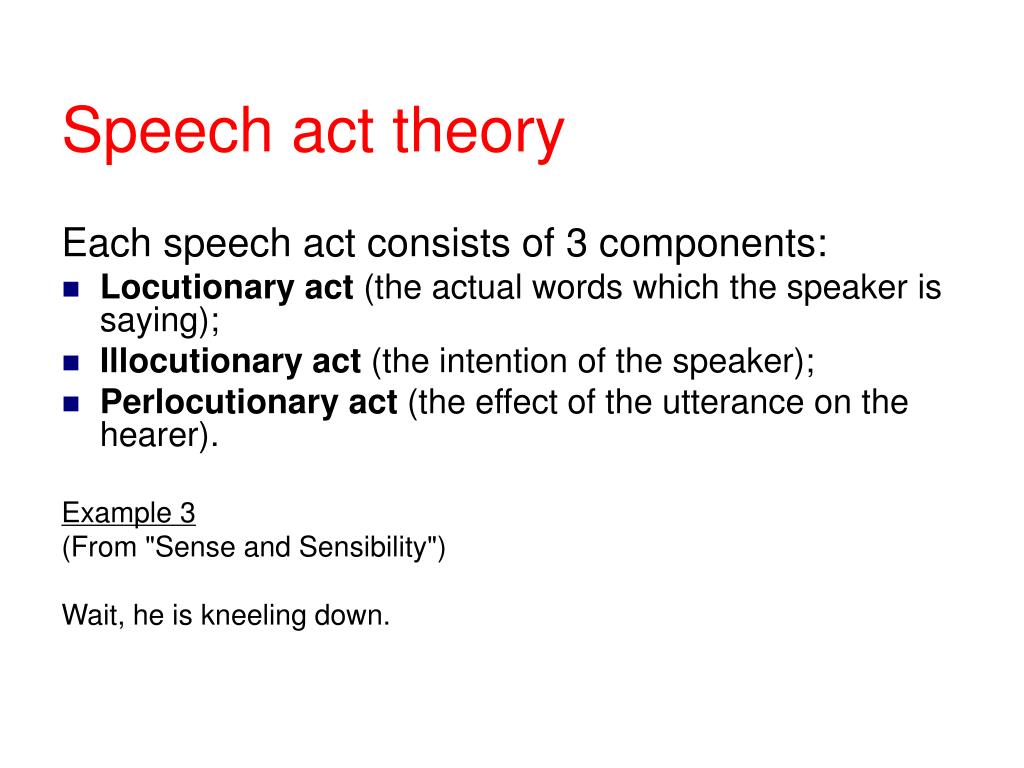 Speech act theory

Each speech act consists of 3 components:
- Locutionary act (the actual words which the speaker is saying);
- Illocutionary act (the intention of the speaker);
- Perlocutionary act (the effect of the utterance on the hearer).

Example 3
(From "Sense and Sensibility")

Wait, he is kneeling down.